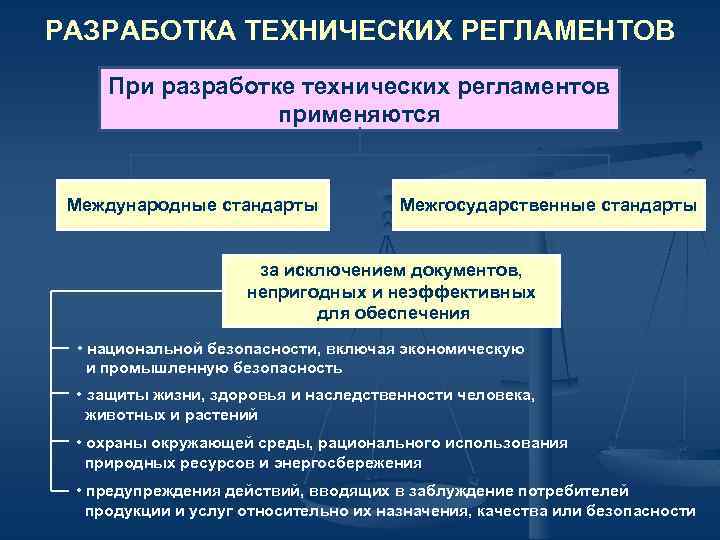 РАЗРАБОТКА ТЕХНИЧЕСКИХ РЕГЛАМЕНТОВ

При разработке технических регламентов применяются

Международные стандарты

Межгосударственные стандарты

за исключением документов, непригодных и неэффективных для обеспечения

• национальной безопасности, включая экономическую и промышленную безопасность

• защиты жизни, здоровья и наследственности человека, животных и растений

• охраны окружающей среды, рационального использования природных ресурсов и энергосбережения

• предупреждения действий, вводящих в заблуждение потребителей продукции и услуг относительно их назначения, качества или безопасности